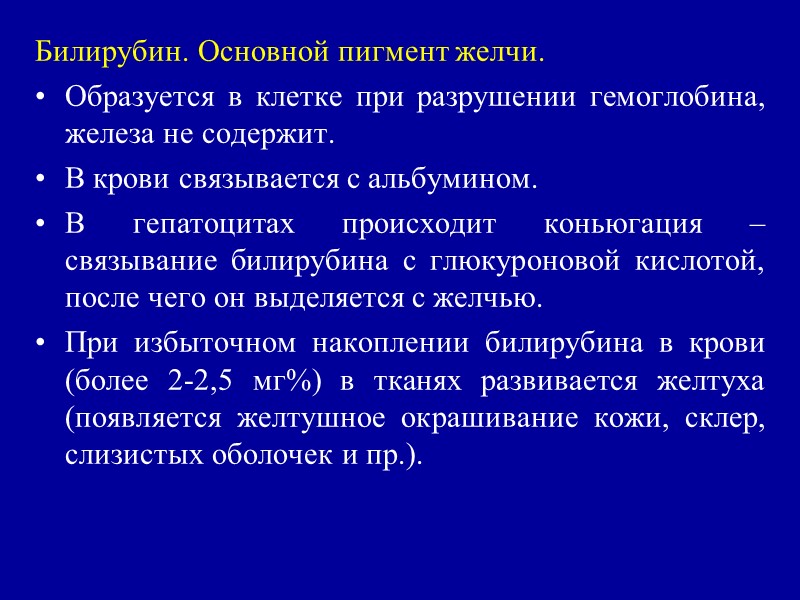 Билирубин. Основной пигмент желчи.

• Образуется в клетке при разрушении гемоглобина, железа не содержит.

• В крови связывается с альбумином.

• В гепатоцитах происходит коньюгация – связывание билирубина с глюкуроновой кислотой, после чего он выделяется с желчью.

• При избыточном накоплении билирубина в крови (более 2-2,5 мг%) в тканях развивается желтуха (появляется желтушное окрашивание кожи, склер, слизистых оболочек и пр.).